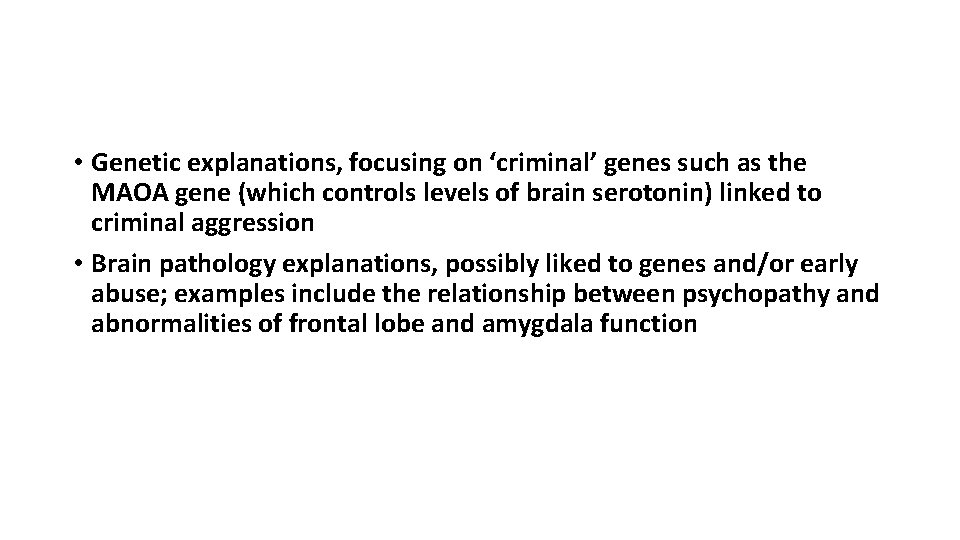 • Genetic explanations, focusing on ‘criminal’ genes such as the MAOA gene (which controls levels of brain serotonin) linked to criminal aggression

• Brain pathology explanations, possibly liked to genes and/or early abuse; examples include the relationship between psychopathy and abnormalities of frontal lobe and amygdala function